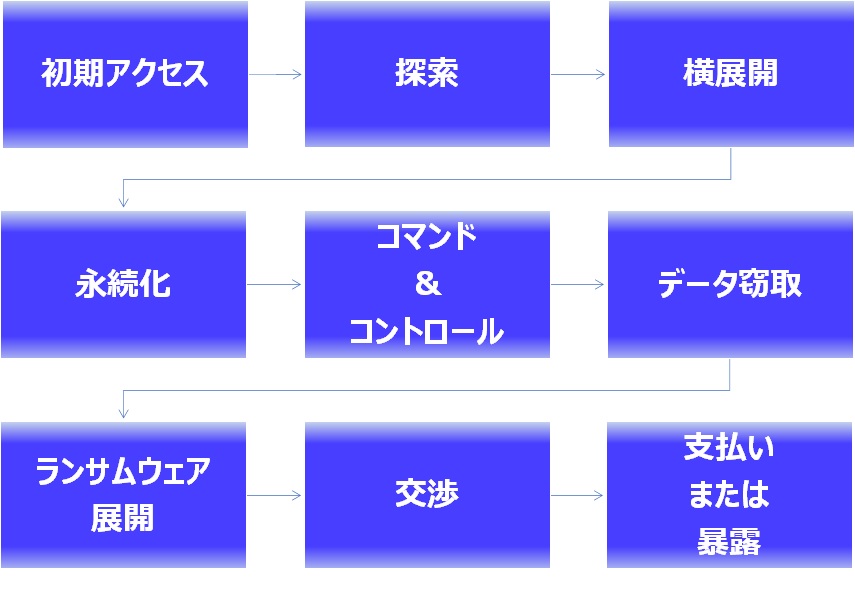 初期アクセス

探索

横展開

永続化

コマンド
&
コントロール

データ窃取

ランサムウェア
展開

交渉

支払い
または
暴露